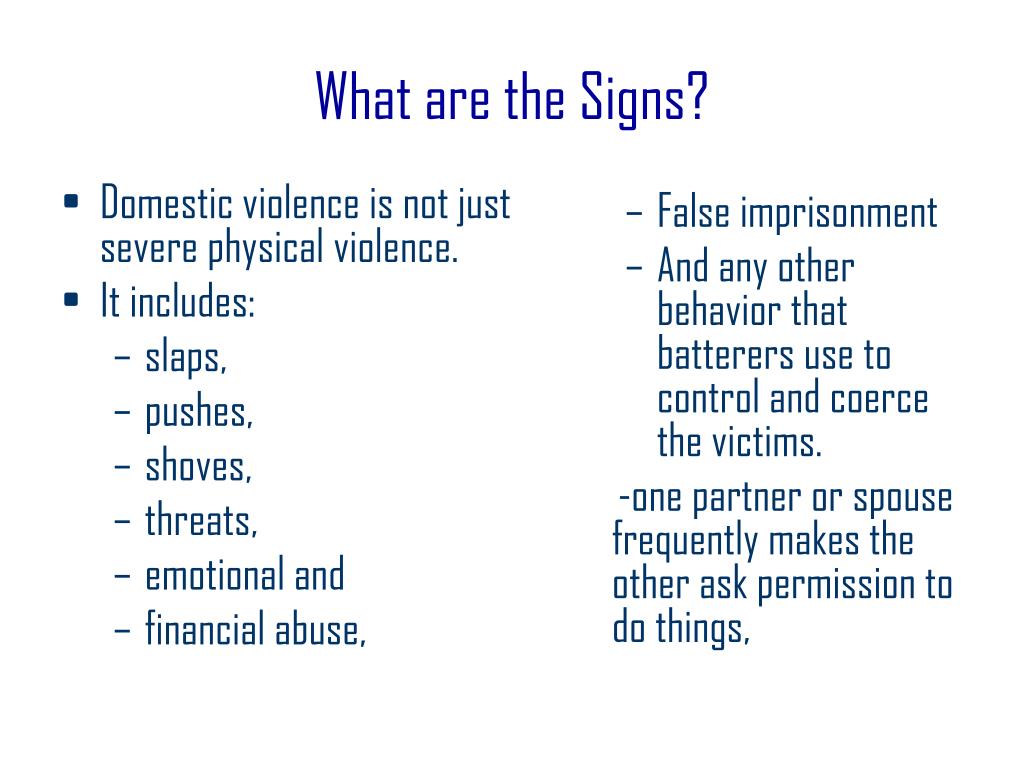 What are the Signs?

• Domestic violence is not just severe physical violence.
• It includes:
– slaps,
– pushes,
– shoves,
– threats,
– emotional and
– financial abuse,

– False imprisonment
– And any other behavior that batterers use to control and coerce the victims.

-one partner or spouse frequently makes the other ask permission to do things,